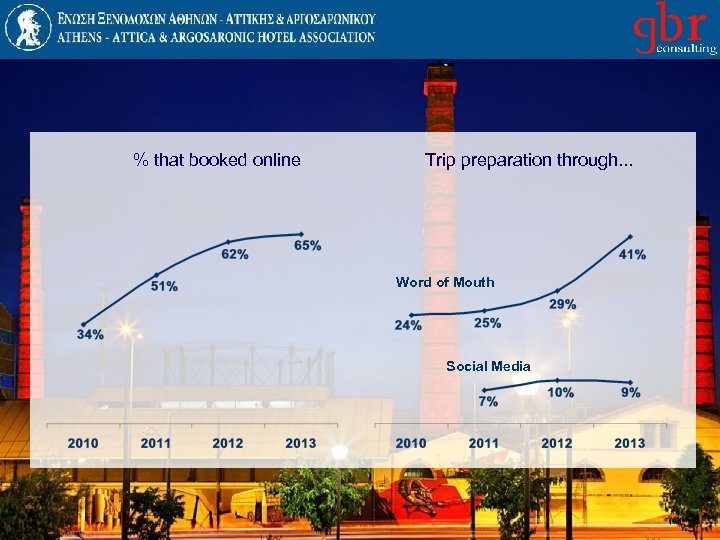 ΕΝΩΣΗ ΞΕΝΟΔΟΧΩΝ ΑΘΗΝΩΝ - ΑΤΤΙΚΗΣ & ΑΡΓΟΣΑΡΩΝΙΚΟΥ
ATHENS - ATTICA & ARGOSARONIC HOTEL ASSOCIATION

gbr consulting

% that booked online

34%
51%
62%
65%

2010 2011 2012 2013

Trip preparation through...

Word of Mouth

24%
25%
29%
41%

Social Media

7%
10%
9%

2010 2011 2012 2013